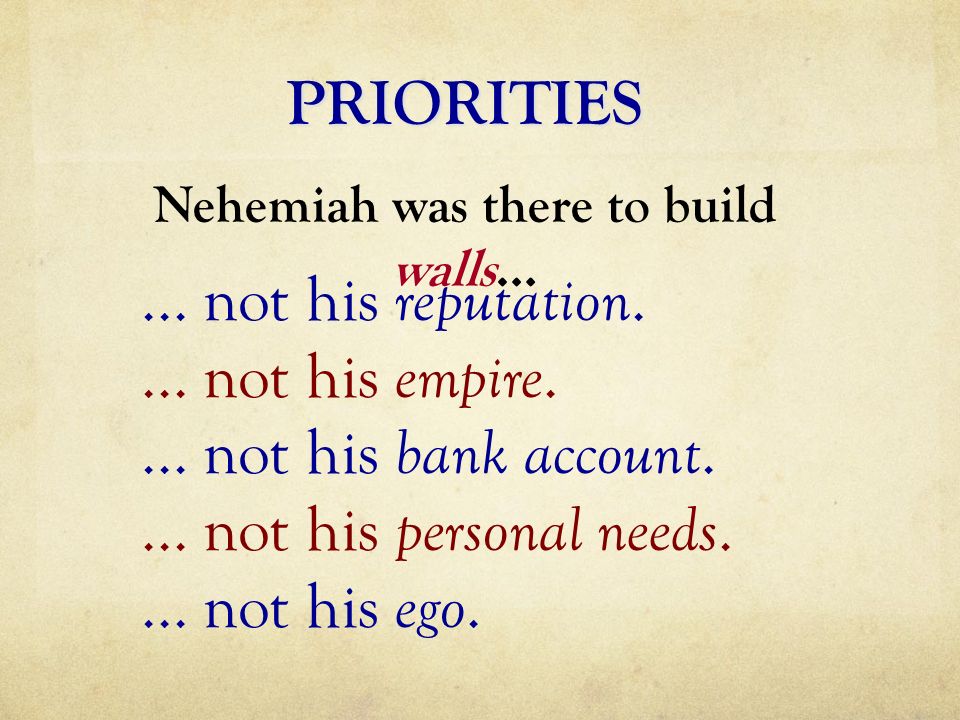 PRIORITIES

Nehemiah was there to build walls…

… not his reputation.
… not his empire.
… not his bank account.
… not his personal needs.
… not his ego.